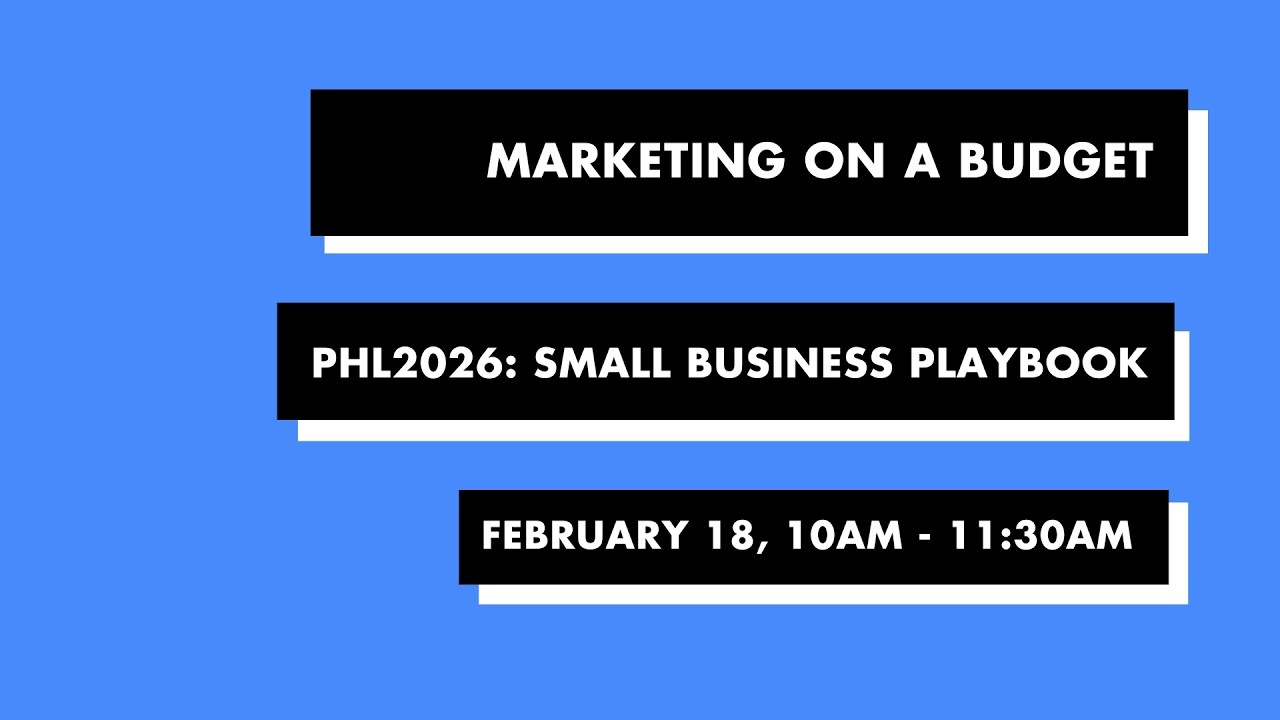 MARKETING ON A BUDGET

PHL2026: SMALL BUSINESS PLAYBOOK

FEBRUARY 18, 10AM - 11:30AM